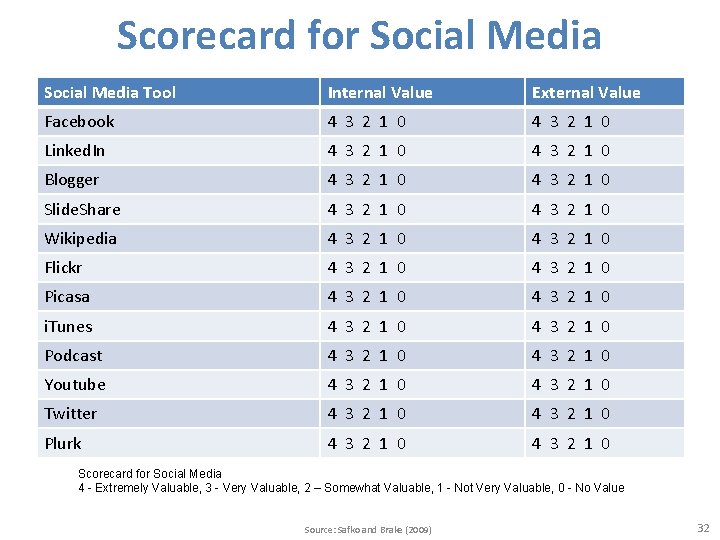 Scorecard for Social Media

| Social Media Tool | Internal Value | External Value |
|---|---|---|
| Facebook | 4 3 2 1 0 | 4 3 2 1 0 |
| LinkedIn | 4 3 2 1 0 | 4 3 2 1 0 |
| Blogger | 4 3 2 1 0 | 4 3 2 1 0 |
| SlideShare | 4 3 2 1 0 | 4 3 2 1 0 |
| Wikipedia | 4 3 2 1 0 | 4 3 2 1 0 |
| Flickr | 4 3 2 1 0 | 4 3 2 1 0 |
| Picasa | 4 3 2 1 0 | 4 3 2 1 0 |
| iTunes | 4 3 2 1 0 | 4 3 2 1 0 |
| Podcast | 4 3 2 1 0 | 4 3 2 1 0 |
| Youtube | 4 3 2 1 0 | 4 3 2 1 0 |
| Twitter | 4 3 2 1 0 | 4 3 2 1 0 |
| Plurk | 4 3 2 1 0 | 4 3 2 1 0 |

Scorecard for Social Media
4 - Extremely Valuable, 3 - Very Valuable, 2 – Somewhat Valuable, 1 - Not Very Valuable, 0 - No Value

Source: Safko and Brake (2009)

32